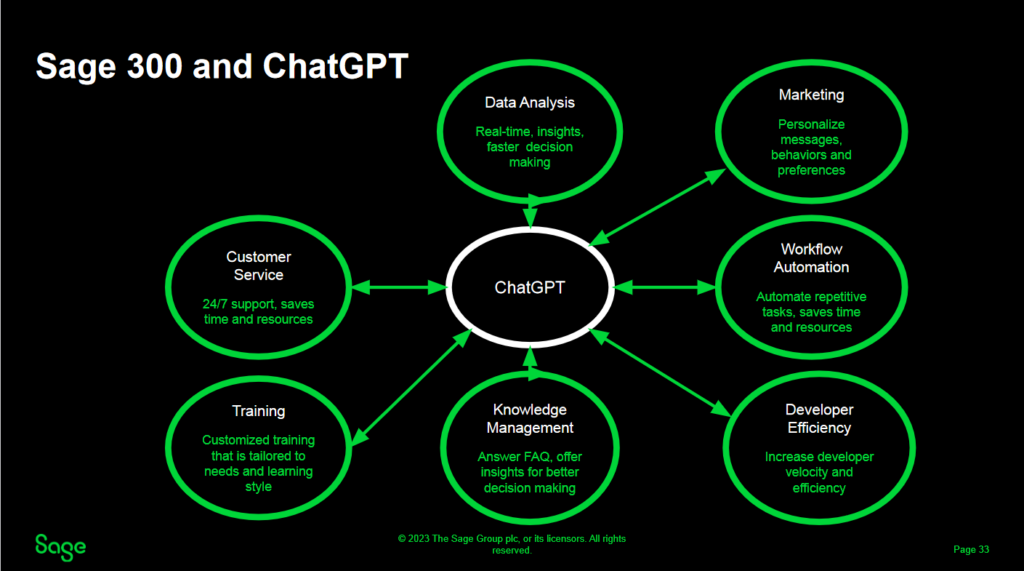 Sage 300 and ChatGPT

Data Analysis

Real-time, insights, faster decision making

Marketing

Personalize messages, behaviors and preferences

Customer Service

24/7 support, saves time and resources

ChatGPT

Workflow Automation

Automate repetitive tasks, saves time and resources

Training

Customized training that is tailored to needs and learning style

Knowledge Management

Answer FAQ, offer insights for better decision making

Developer Efficiency

Increase developer velocity and efficiency

Sage

© 2023 The Sage Group plc, or its licensors. All rights reserved.

Page 33